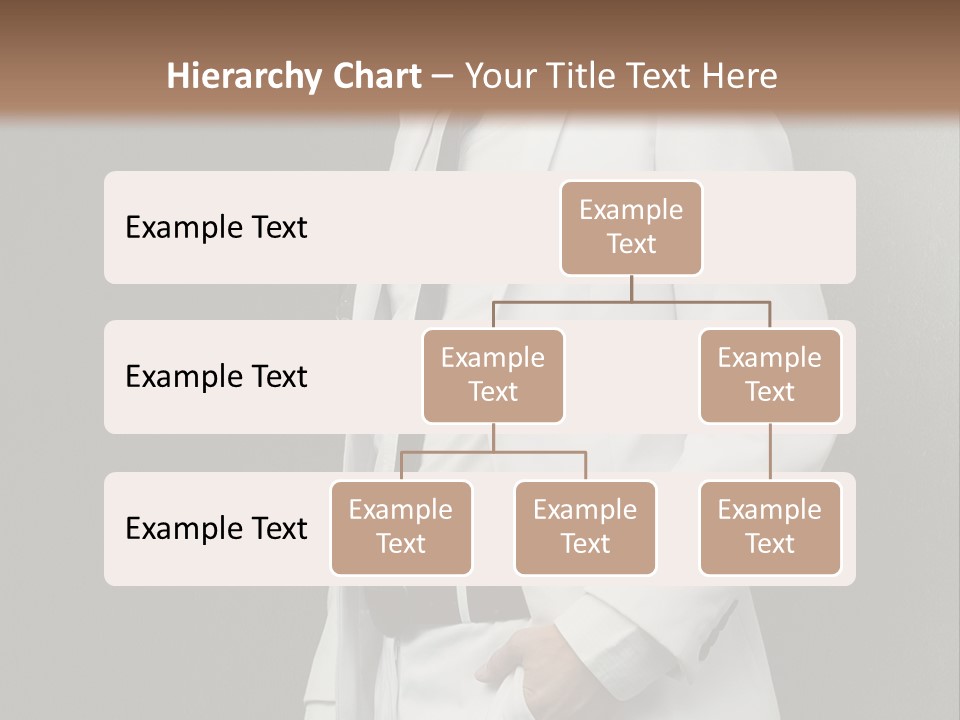 Hierarchy Chart – Your Title Text Here

Example Text

Example Text

Example Text

Example Text

Example Text

Example Text

Example Text

Example Text

Example Text